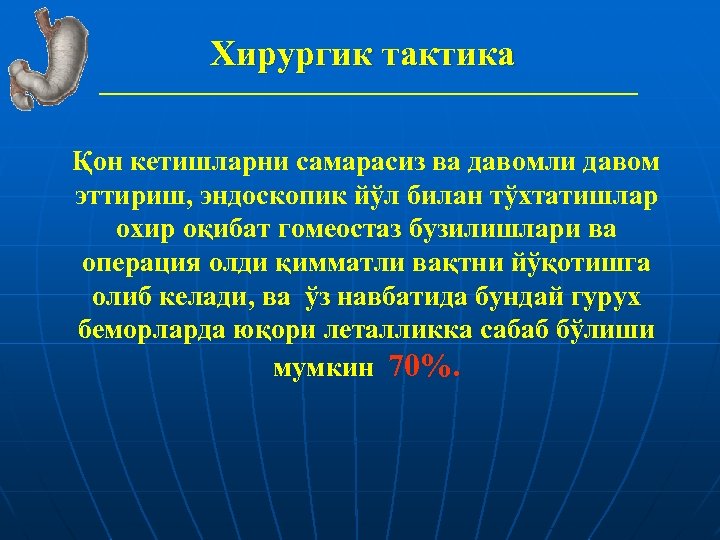 Хирургик тактика

Қон кетишларни самарасиз ва давомли давом эттириш, эндоскопик йўл билан тўхтатишлар охир оқибат гомеостаз бузилишлари ва операция олди қимматли вақтни йўқотишга олиб келади, ва ўз навбатида бундай гурух беморларда юқори леталликка сабаб бўлиши мумкин 70%.